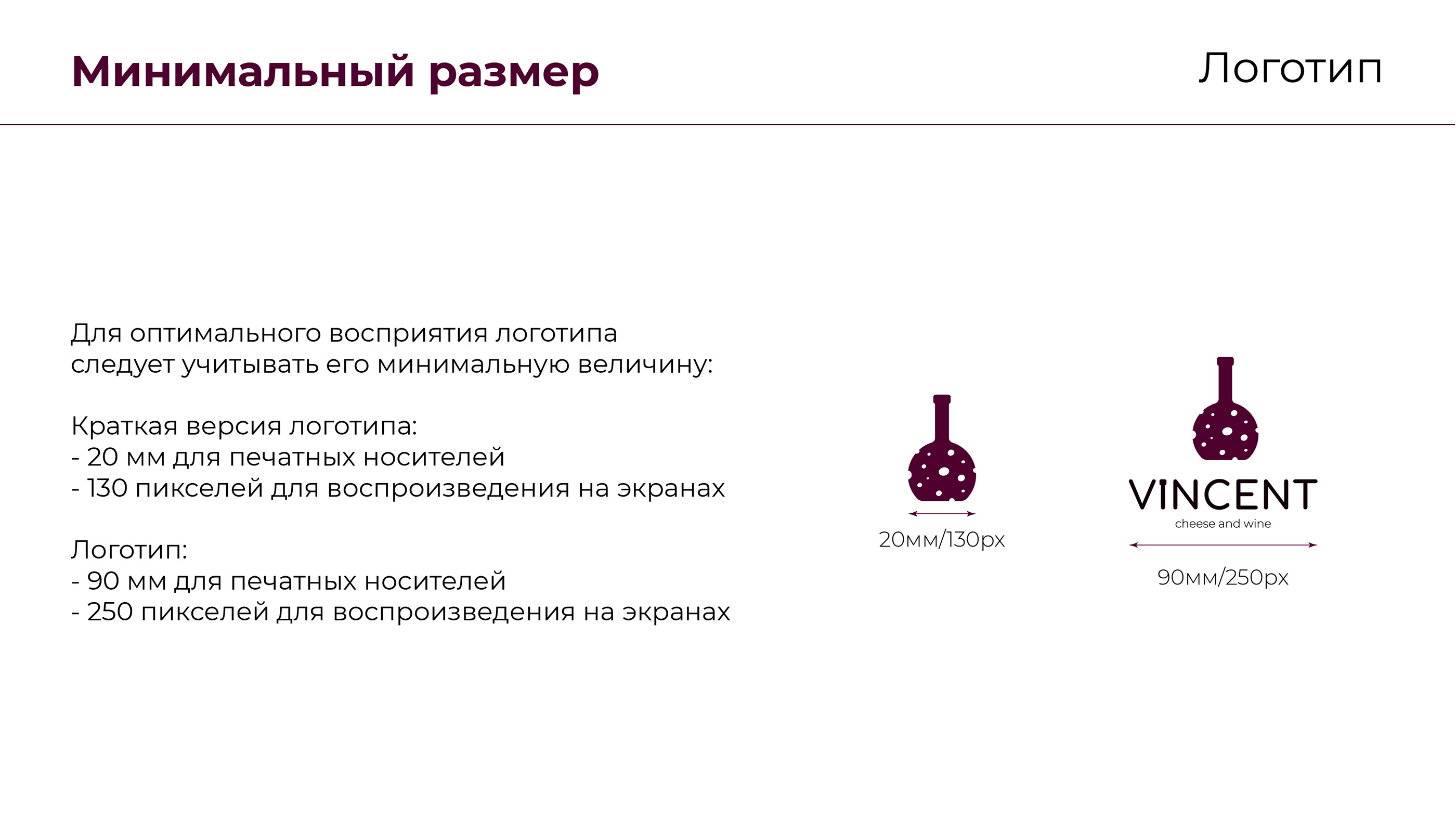 Минимальный размер

Логотип

Для оптимального восприятия логотипа следует учитывать его минимальную величину:

Краткая версия логотипа:
- 20 мм для печатных носителей
- 130 пикселей для воспроизведения на экранах

Логотип:
- 90 мм для печатных носителей
- 250 пикселей для воспроизведения на экранах

20мм/130px

VINCENT
cheese and wine

90мм/250px